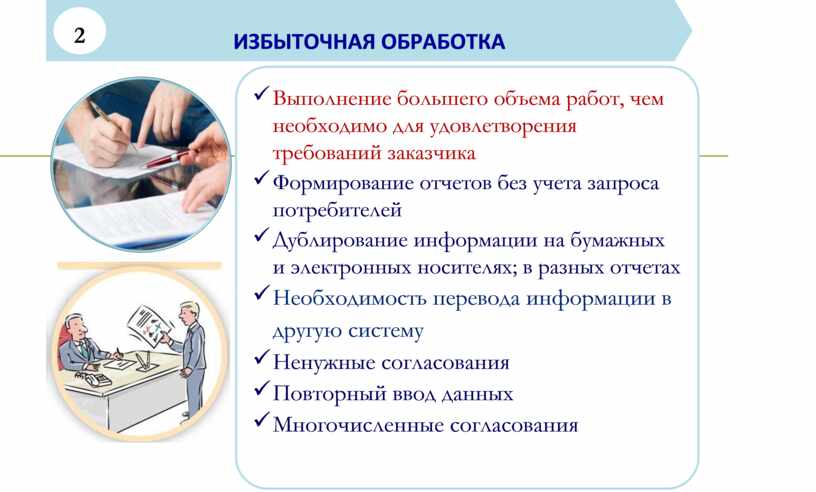 2

ИЗБЫТОЧНАЯ ОБРАБОТКА

✓ Выполнение большего объема работ, чем необходимо для удовлетворения требований заказчика
✓ Формирование отчетов без учета запроса потребителей
✓ Дублирование информации на бумажных и электронных носителях; в разных отчетах
✓ Необходимость перевода информации в другую систему
✓ Ненужные согласования
✓ Повторный ввод данных
✓ Многочисленные согласования